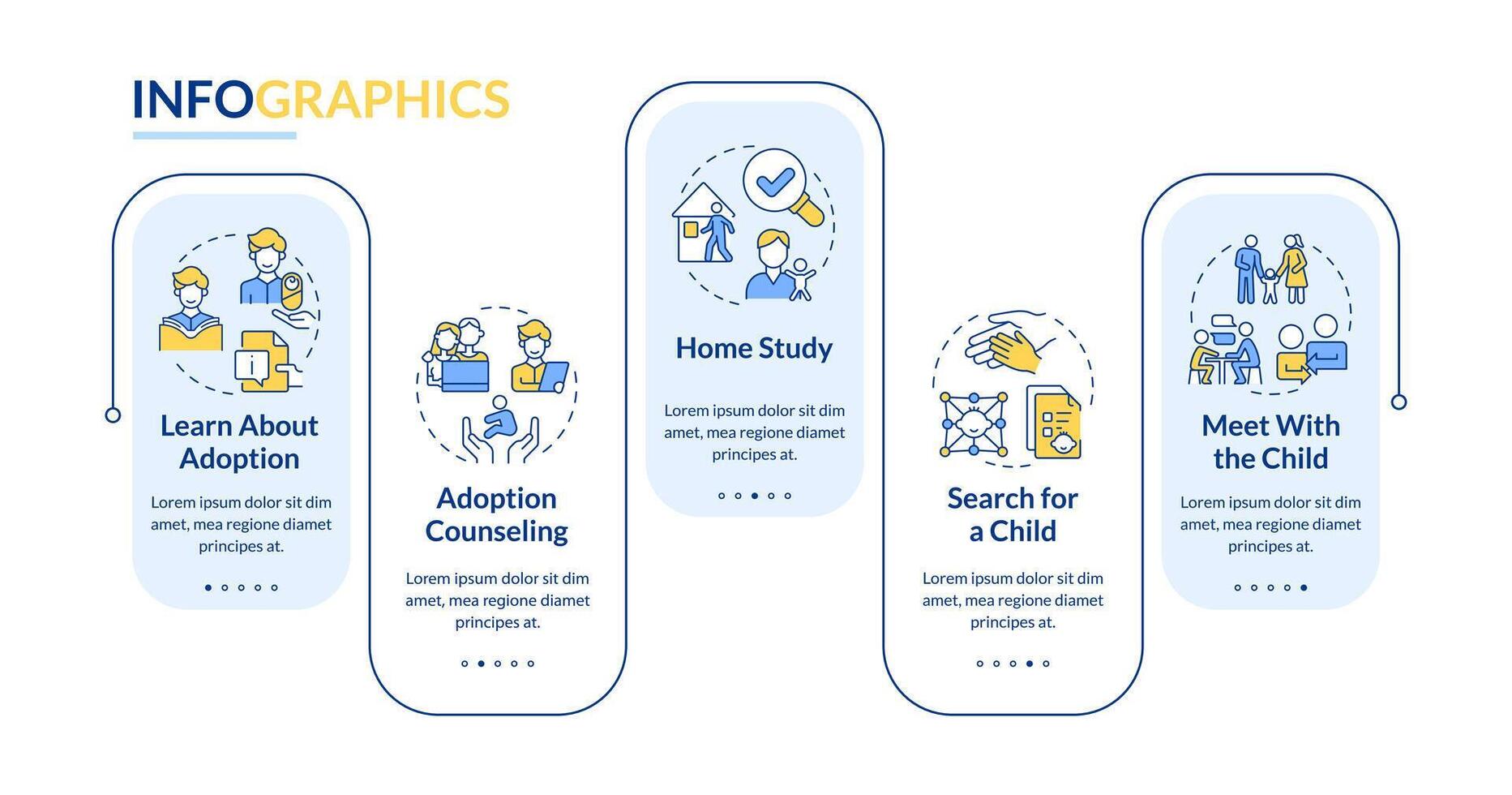 INFOGRAPHICS

Learn About Adoption

Lorem ipsum dolor sit dim amet, mea regione diamet principes at.

Adoption Counseling

Lorem ipsum dolor sit dim amet, mea regione diamet principes at.

Home Study

Lorem ipsum dolor sit dim amet, mea regione diamet principes at.

Search for a Child

Lorem ipsum dolor sit dim amet, mea regione diamet principes at.

Meet With the Child

Lorem ipsum dolor sit dim amet, mea regione diamet principes at.